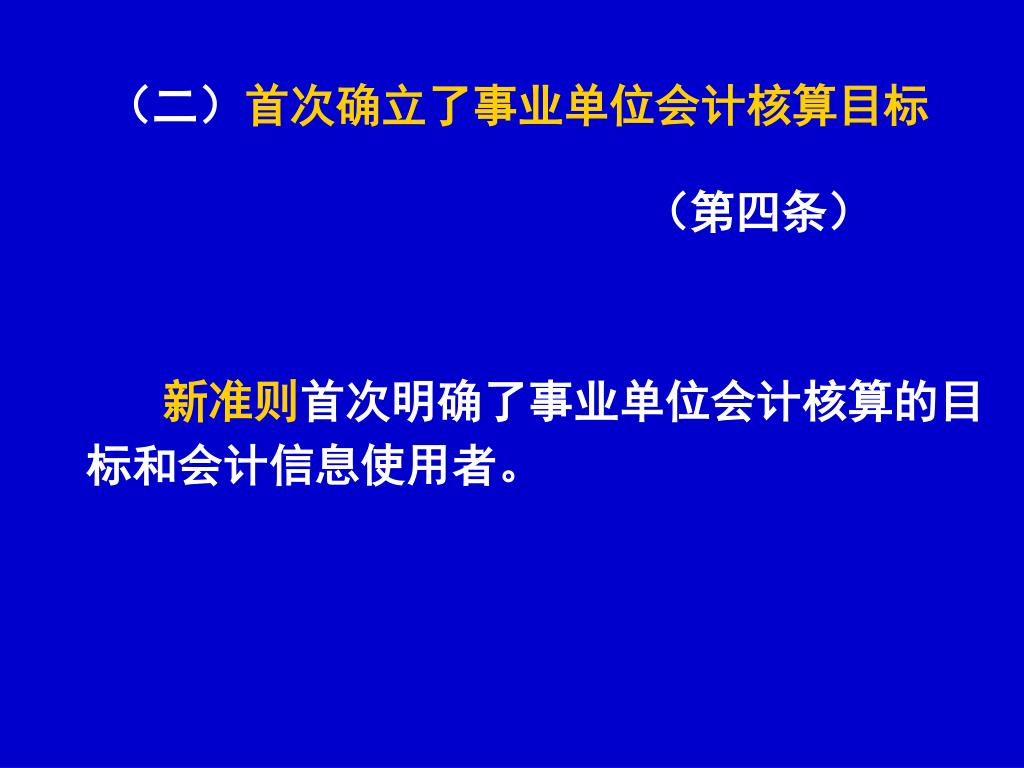 （二）首次确立了事业单位会计核算目标

（第四条）

新准则首次明确了事业单位会计核算的目标和会计信息使用者。